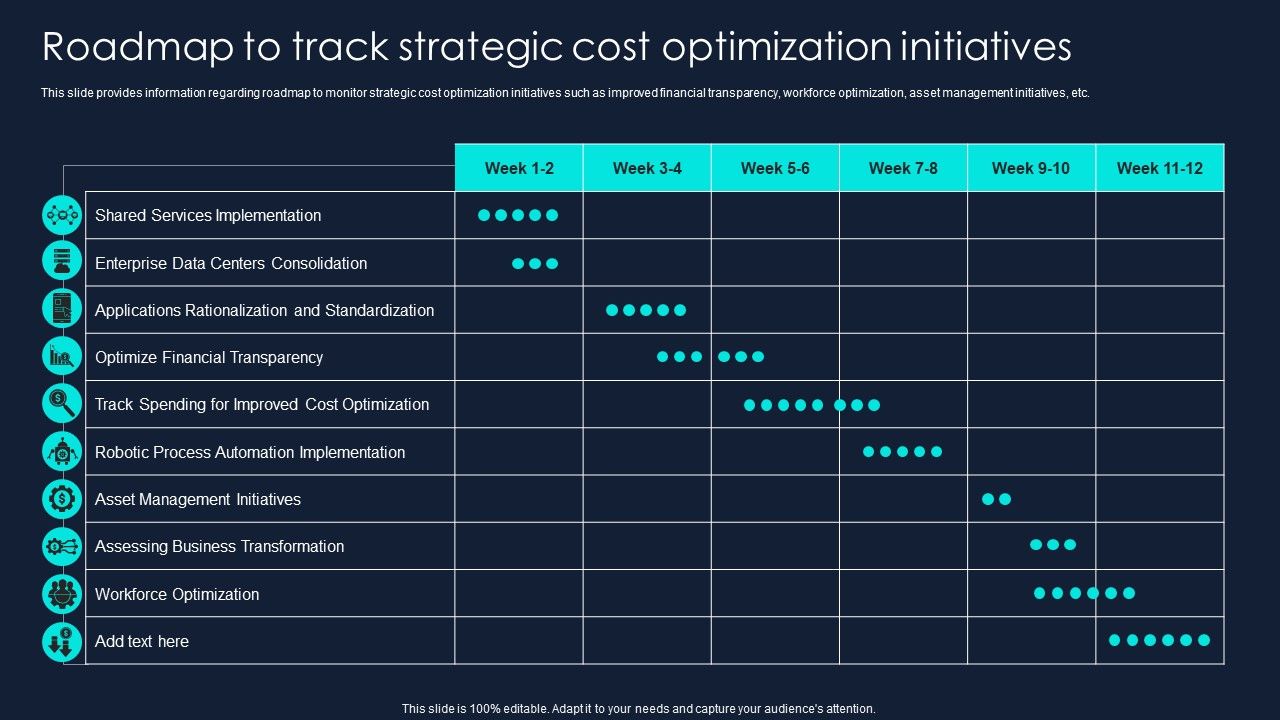 Roadmap to track strategic cost optimization initiatives

This slide provides information regarding roadmap to monitor strategic cost optimization initiatives such as improved financial transparency, workforce optimization, asset management initiatives, etc.

| | Week 1-2 | Week 3-4 | Week 5-6 | Week 7-8 | Week 9-10 | Week 11-12 |
|---|---|---|---|---|---|---|
| Shared Services Implementation | | | | | | |
| Enterprise Data Centers Consolidation | | | | | | |
| Applications Rationalization and Standardization | | | | | | |
| Optimize Financial Transparency | | | | | | |
| Track Spending for Improved Cost Optimization | | | | | | |
| Robotic Process Automation Implementation | | | | | | |
| Asset Management Initiatives | | | | | | |
| Assessing Business Transformation | | | | | | |
| Workforce Optimization | | | | | | |
| Add text here | | | | | | |

This slide is 100% editable. Adapt it to your needs and capture your audience's attention.